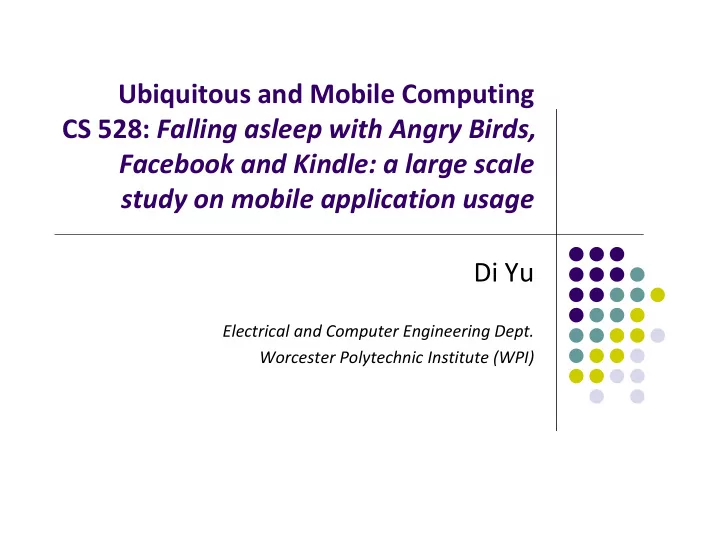 Ubiquitous and Mobile Computing
CS 528: Falling asleep with Angry Birds, Facebook and Kindle: a large scale study on mobile application usage

Di Yu

Electrical and Computer Engineering Dept.
Worcester Polytechnic Institute (WPI)